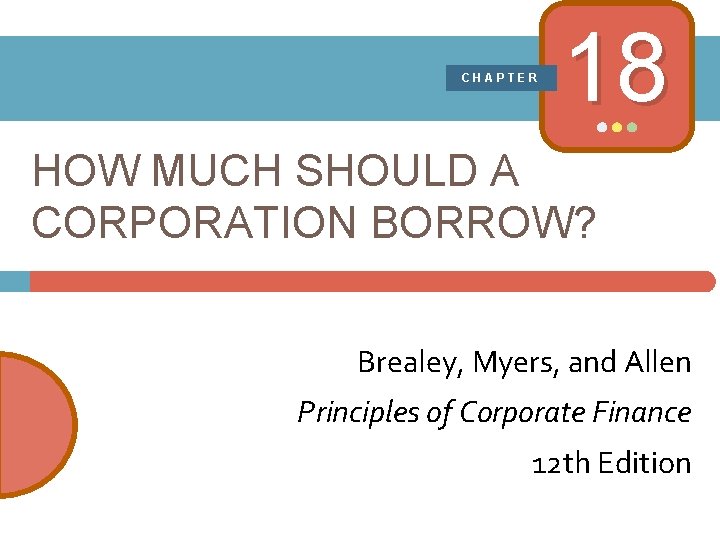 CHAPTER 18

HOW MUCH SHOULD A CORPORATION BORROW?

Brealey, Myers, and Allen

Principles of Corporate Finance

12th Edition